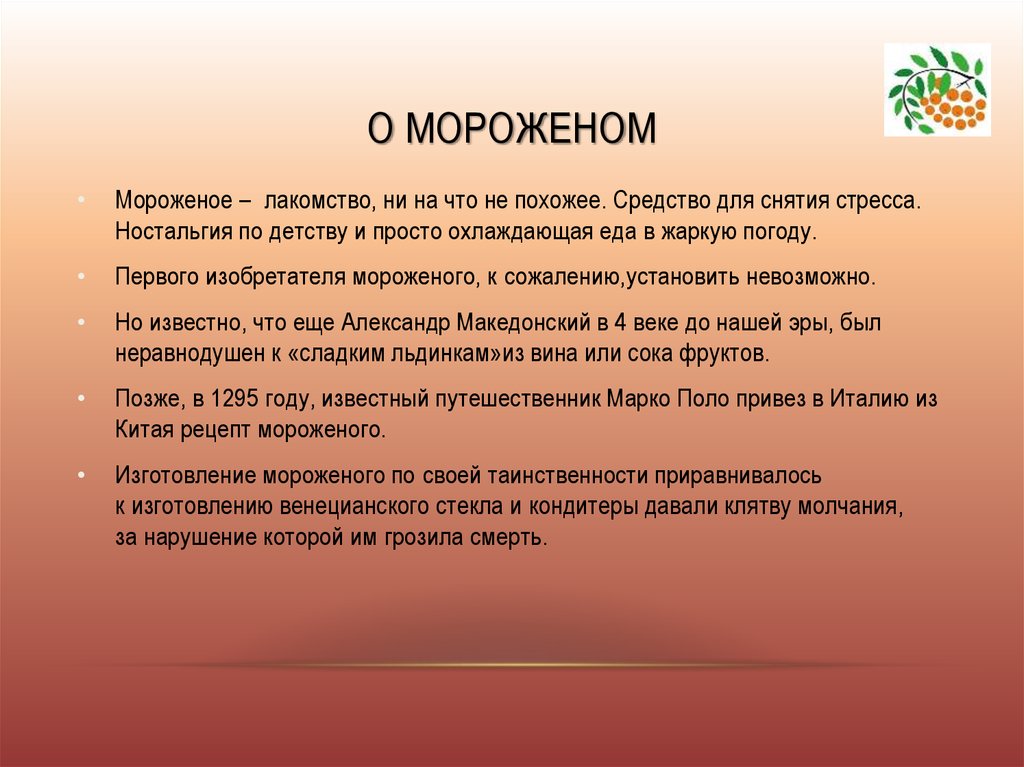 О МОРОЖЕНОМ

• Мороженое – лакомство, ни на что не похожее. Средство для снятия стресса. Ностальгия по детству и просто охлаждающая еда в жаркую погоду.

• Первого изобретателя мороженого, к сожалению,установить невозможно.

• Но известно, что еще Александр Македонский в 4 веке до нашей эры, был неравнодушен к «сладким льдинкам»из вина или сока фруктов.

• Позже, в 1295 году, известный путешественник Марко Поло привез в Италию из Китая рецепт мороженого.

• Изготовление мороженого по своей таинственности приравнивалось к изготовлению венецианского стекла и кондитеры давали клятву молчания, за нарушение которой им грозила смерть.